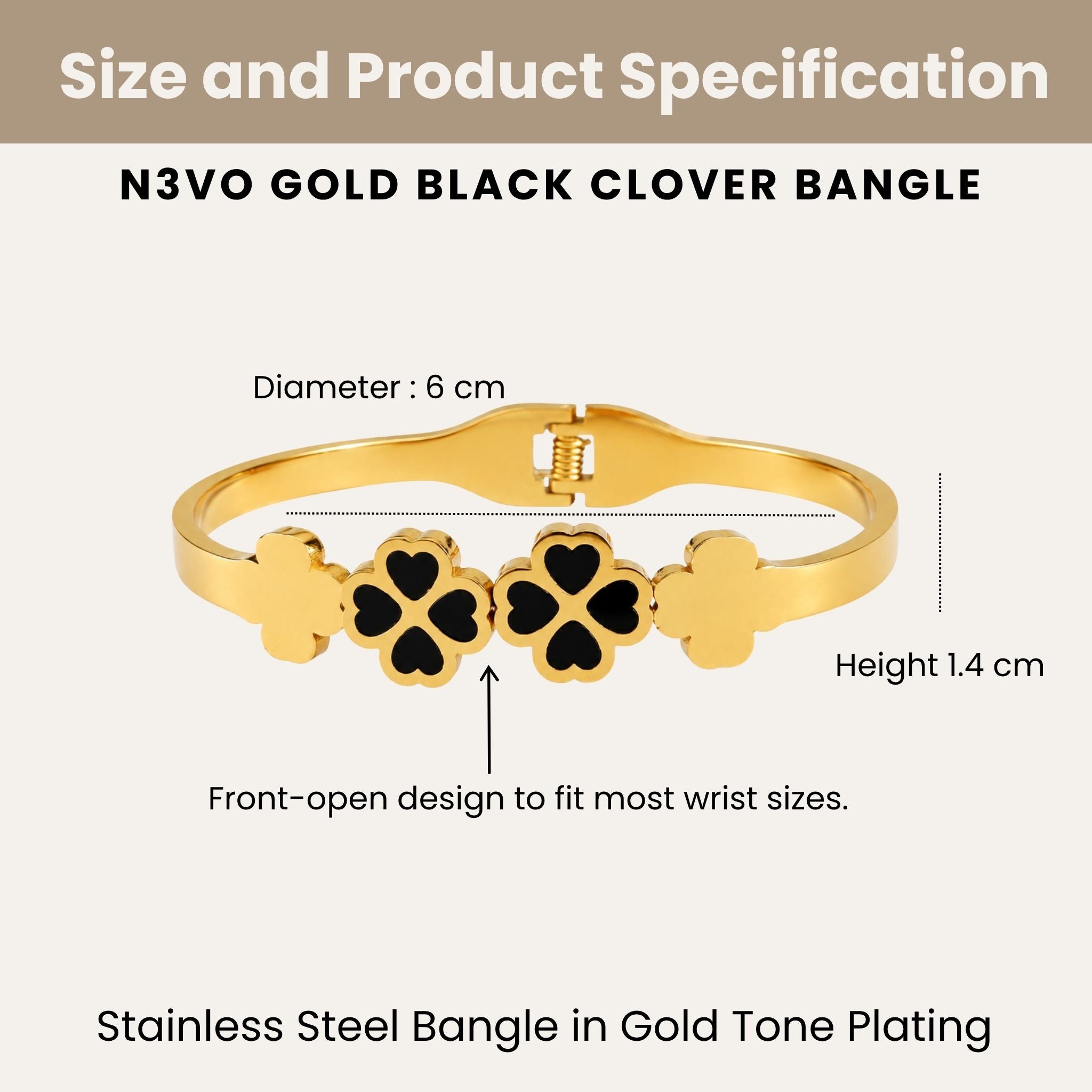 Size and Product Specification

N3VO GOLD BLACK CLOVER BANGLE

Diameter : 6 cm

Height 1.4 cm

Front-open design to fit most wrist sizes.

Stainless Steel Bangle in Gold Tone Plating